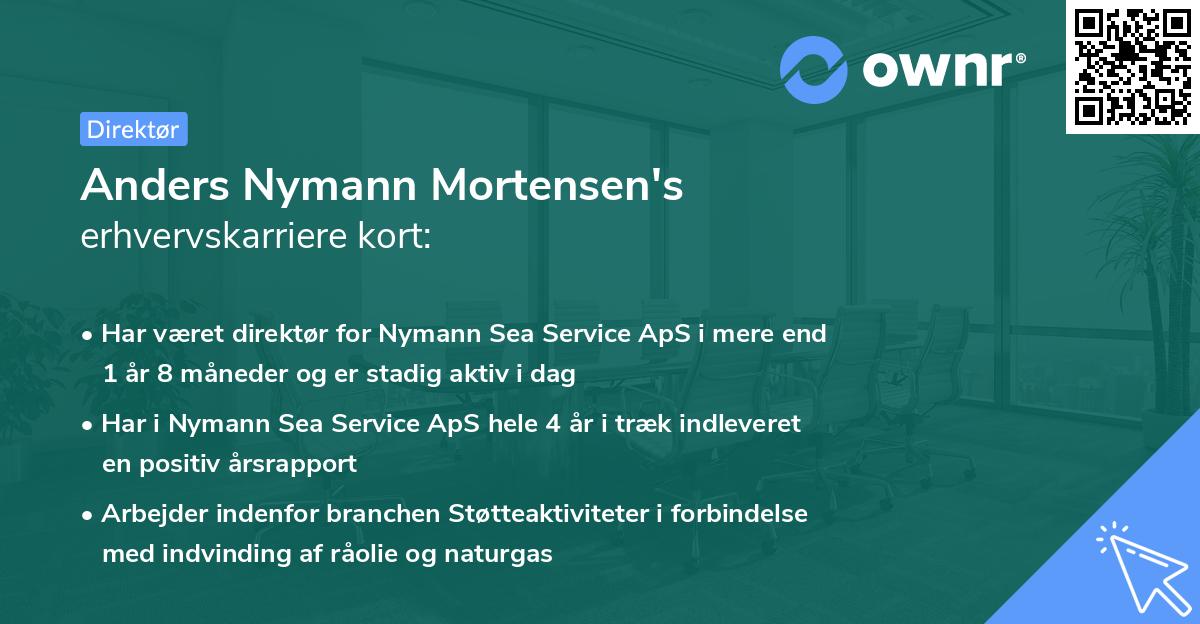 ownr®

Direktør

Anders Nymann Mortensen's
erhvervskarriere kort:

• Har været direktør for Nymann Sea Service ApS i mere end 1 år 8 måneder og er stadig aktiv i dag

• Har i Nymann Sea Service ApS hele 4 år i træk indleveret en positiv årsrapport

• Arbejder indenfor branchen Støtteaktiviteter i forbindelse med indvinding af råolie og naturgas